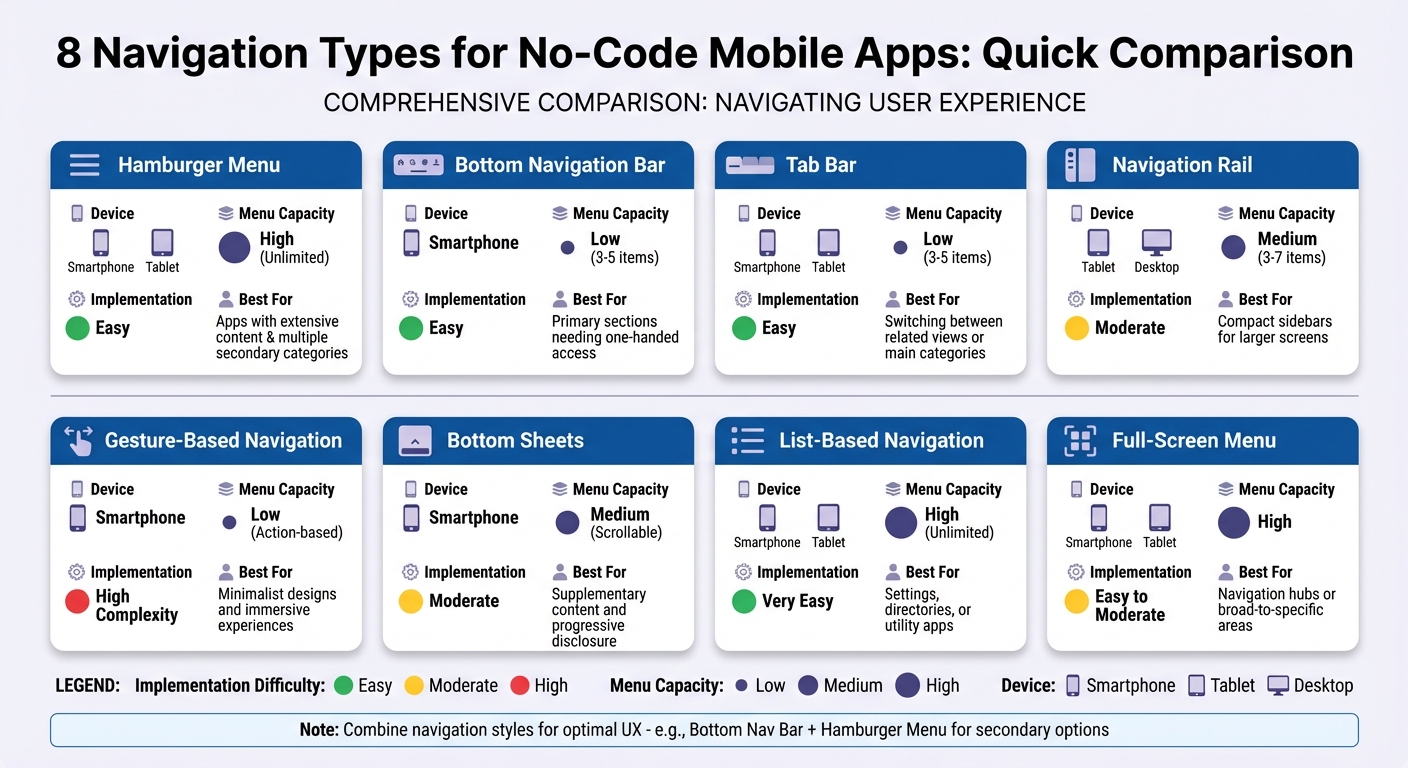 8 Navigation Types for No-Code Mobile Apps: Quick Comparison

COMPREHENSIVE COMPARISON: NAVIGATING USER EXPERIENCE

Hamburger Menu

Device
Smartphone Tablet

Menu Capacity
High (Unlimited)

Implementation
Easy

Best For
Apps with extensive content & multiple secondary categories

Bottom Navigation Bar

Device
Smartphone

Menu Capacity
Low (3-5 items)

Implementation
Easy

Best For
Primary sections needing one-handed access

Tab Bar

Device
Smartphone Tablet

Menu Capacity
Low (3-5 items)

Implementation
Easy

Best For
Switching between related views or main categories

Navigation Rail

Device
Tablet Desktop

Menu Capacity
Medium (3-7 items)

Implementation
Moderate

Best For
Compact sidebars for larger screens

Gesture-Based Navigation

Device
Smartphone

Menu Capacity
Low (Action-based)

Implementation
High Complexity

Best For
Minimalist designs and immersive experiences

Bottom Sheets

Device
Smartphone

Menu Capacity
Medium (Scrollable)

Implementation
Moderate

Best For
Supplementary content and progressive disclosure

List-Based Navigation

Device
Smartphone Tablet

Menu Capacity
High (Unlimited)

Implementation
Very Easy

Best For
Settings, directories, or utility apps

Full-Screen Menu

Device
Smartphone Tablet

Menu Capacity
High

Implementation
Easy to Moderate

Best For
Navigation hubs or broad-to-specific areas

LEGEND: Implementation Difficulty: Easy Moderate High Menu Capacity: Low Medium High Device: Smartphone Tablet Desktop

Note: Combine navigation styles for optimal UX - e.g., Bottom Nav Bar + Hamburger Menu for secondary options